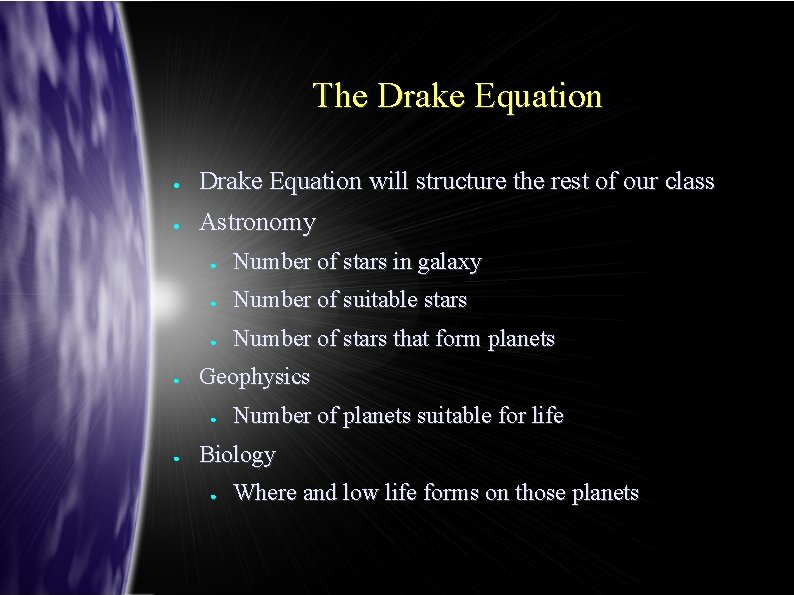 The Drake Equation

• Drake Equation will structure the rest of our class
• Astronomy
• Number of stars in galaxy
• Number of suitable stars
• Number of stars that form planets
• Geophysics
• Number of planets suitable for life
• Biology
• Where and low life forms on those planets